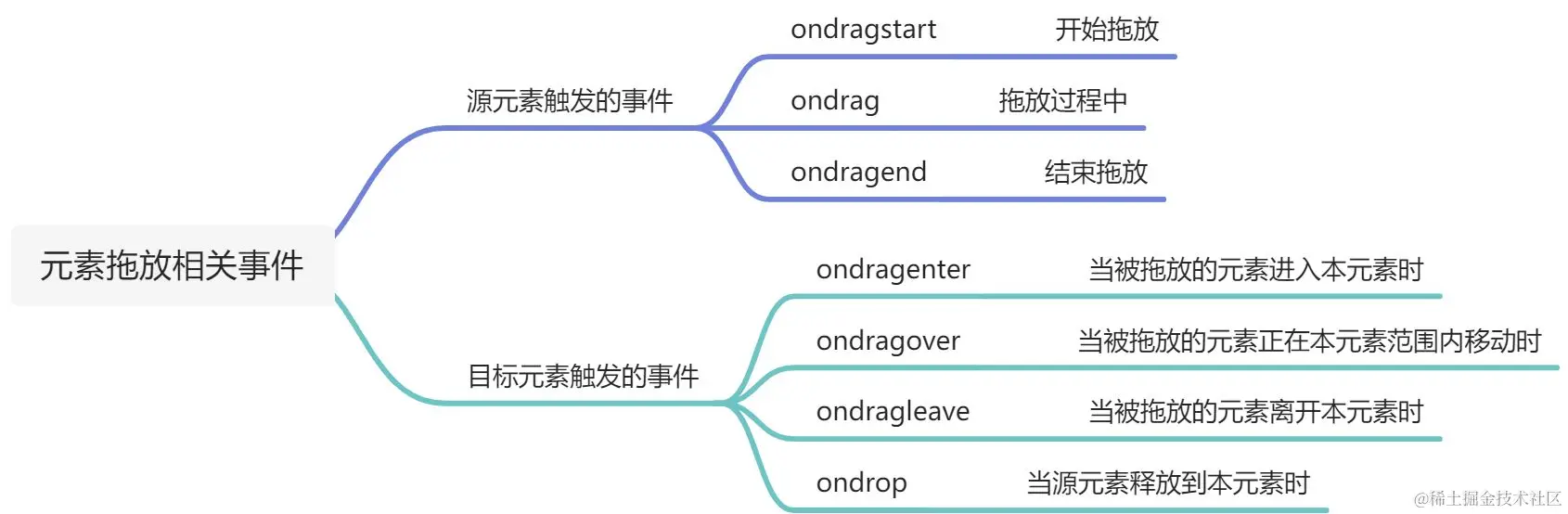 元素拖放相关事件

源元素触发的事件

ondragstart 开始拖放

ondrag 拖放过程中

ondragend 结束拖放

目标元素触发的事件

ondragenter 当被拖放的元素进入本元素时

ondragover 当被拖放的元素正在本元素范围内移动时

ondragleave 当被拖放的元素离开本元素时

ondrop 当源元素释放到本元素时

@稀土掘金技术社区